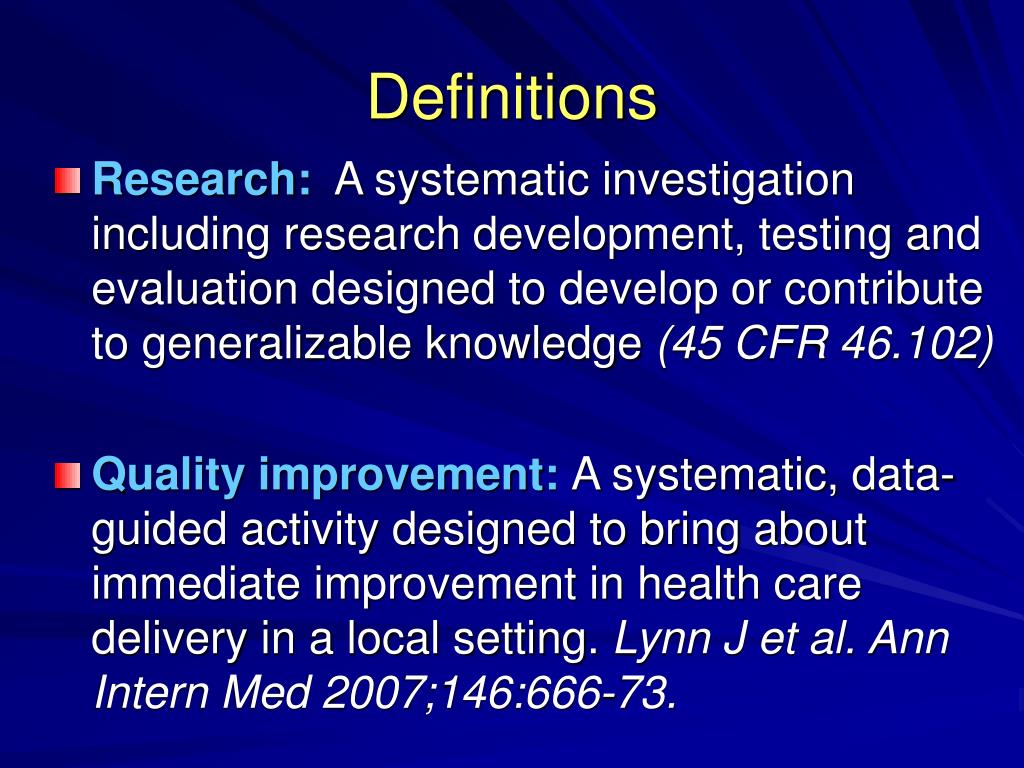 Definitions

Research: A systematic investigation including research development, testing and evaluation designed to develop or contribute to generalizable knowledge (45 CFR 46.102)

Quality improvement: A systematic, data-guided activity designed to bring about immediate improvement in health care delivery in a local setting. Lynn J et al. Ann Intern Med 2007;146:666-73.